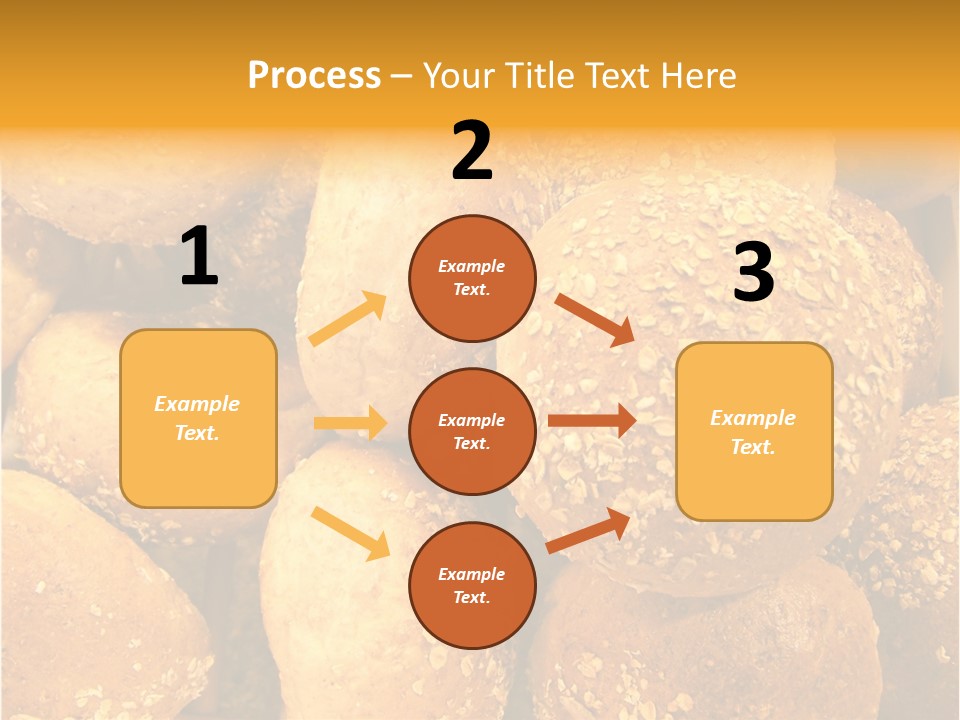 Process – Your Title Text Here

1

Example Text.

2

Example Text.

Example Text.

Example Text.

3

Example Text.